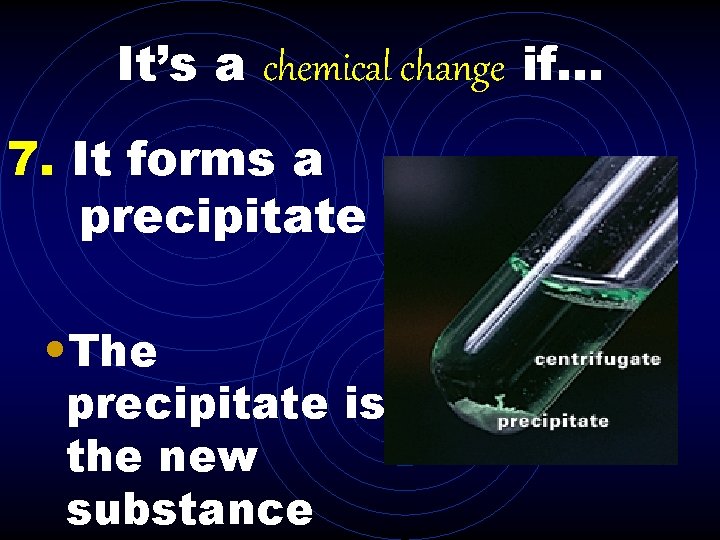 It's a chemical change if…

7. It forms a precipitate

• The precipitate is the new substance

centrifugate

precipitate